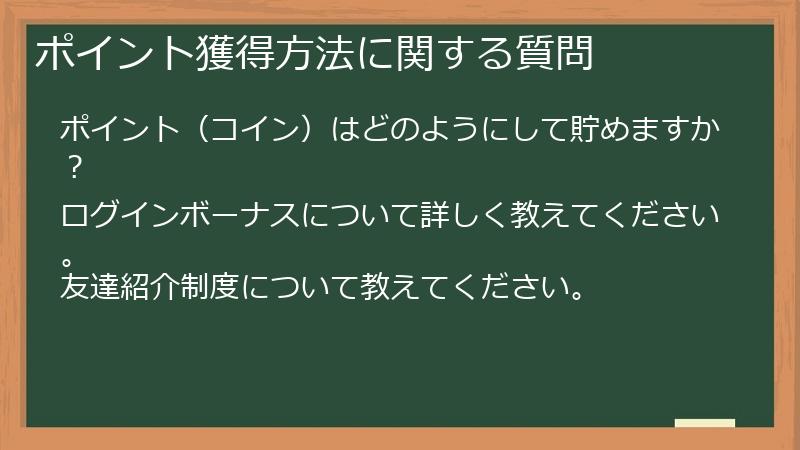 ポイント獲得方法に関する質問

ポイント（コイン）はどのようにして貯めますか？

ログインボーナスについて詳しく教えてください。

友達紹介制度について教えてください。